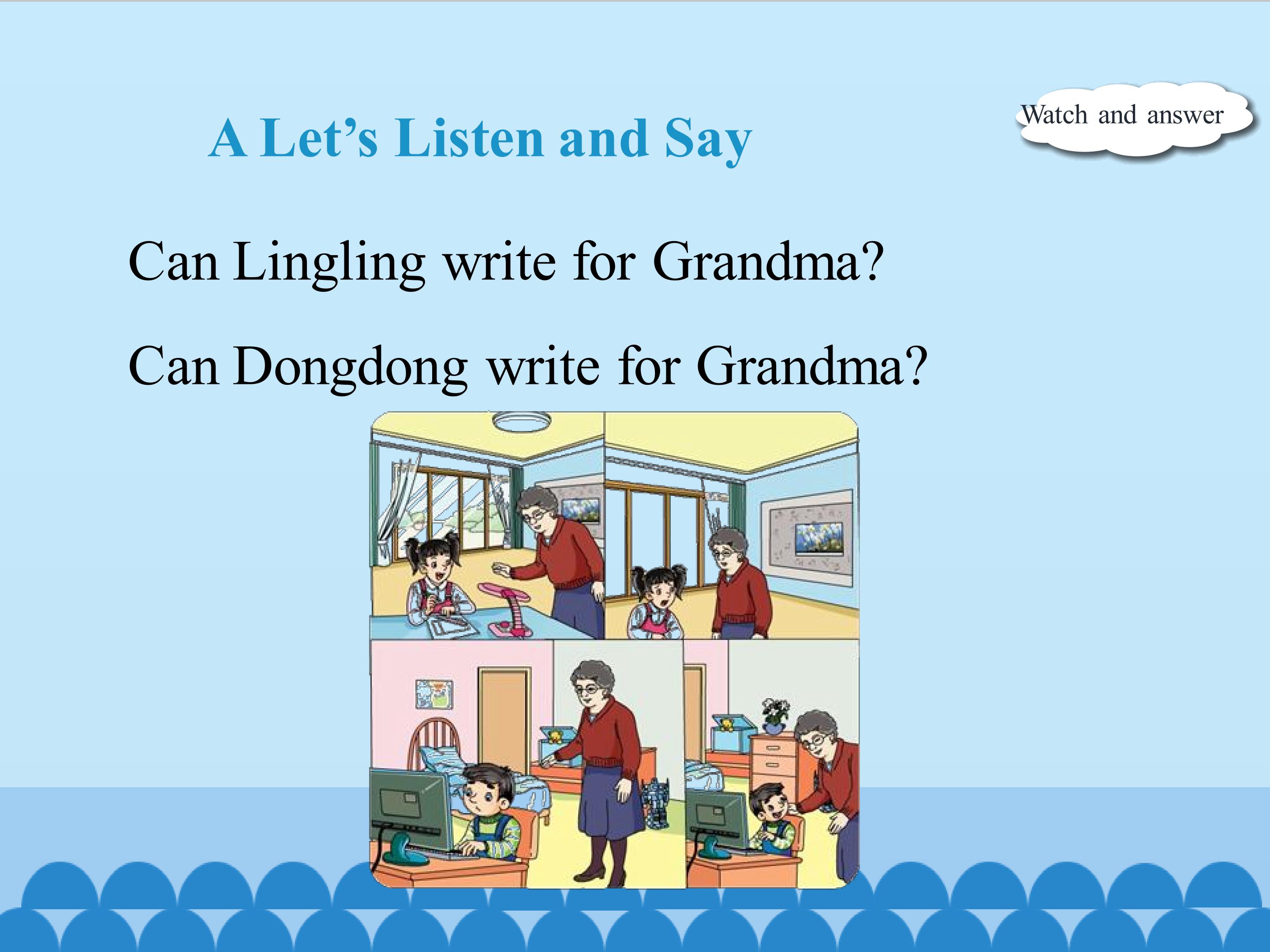 Watch and answer

A Let's Listen and Say

Can Lingling write for Grandma?

Can Dongdong write for Grandma?